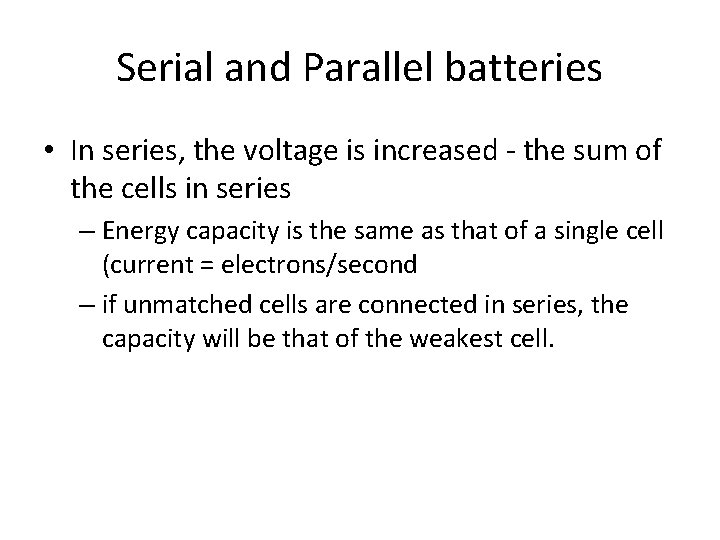 Serial and Parallel batteries

• In series, the voltage is increased - the sum of the cells in series

– Energy capacity is the same as that of a single cell (current = electrons/second

– if unmatched cells are connected in series, the capacity will be that of the weakest cell.